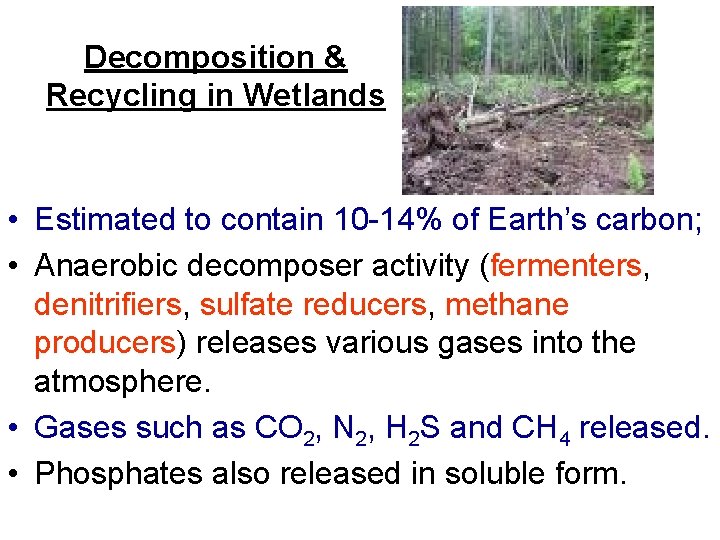 Decomposition & Recycling in Wetlands

• Estimated to contain 10-14% of Earth's carbon;

• Anaerobic decomposer activity (fermenters, denitrifiers, sulfate reducers, methane producers) releases various gases into the atmosphere.

• Gases such as $CO_2$, $N_2$, $H_2S$ and $CH_4$ released.

• Phosphates also released in soluble form.